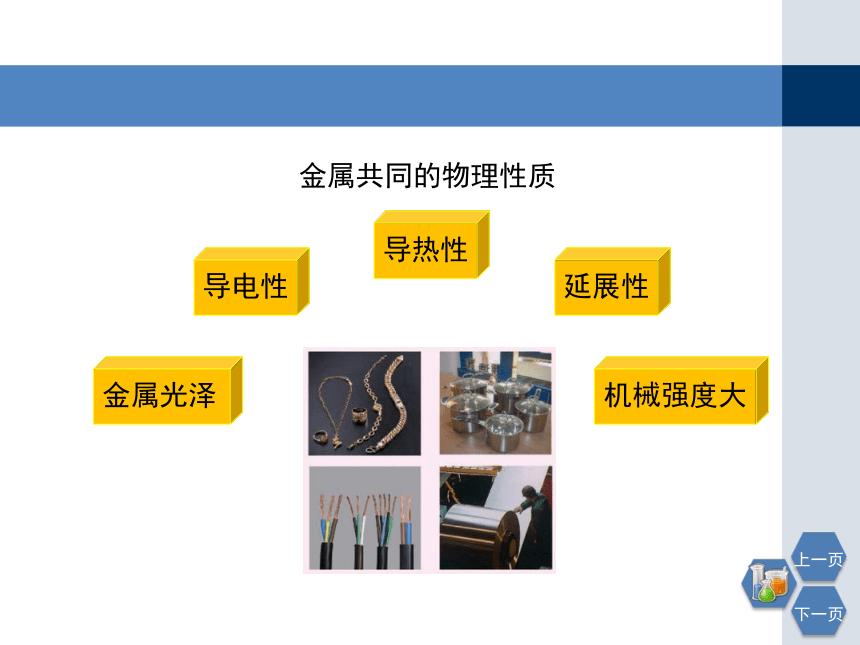 金属共同的物理性质

导热性

导电性

延展性

金属光泽

机械强度大

上一页

下一页